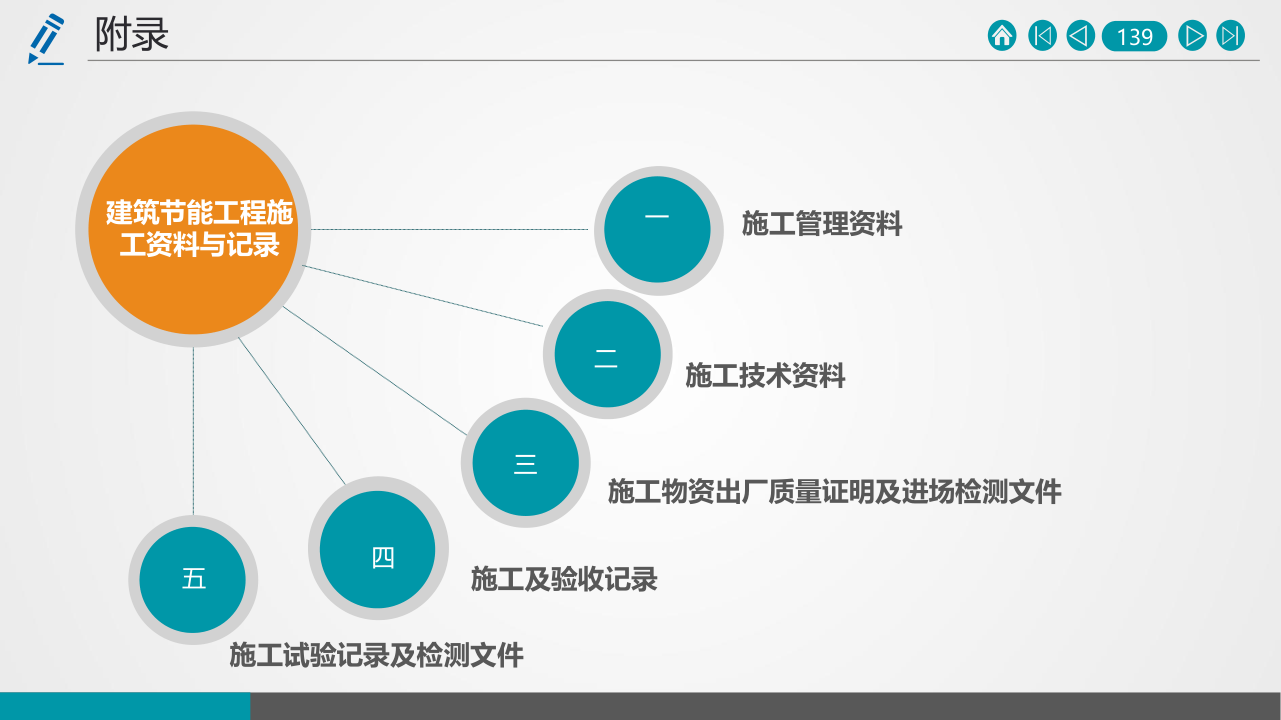 附录

139

建筑节能工程施工资料与记录

一
施工管理资料

二
施工技术资料

三
施工物资出厂质量证明及进场检测文件

四
施工及验收记录

五
施工试验记录及检测文件